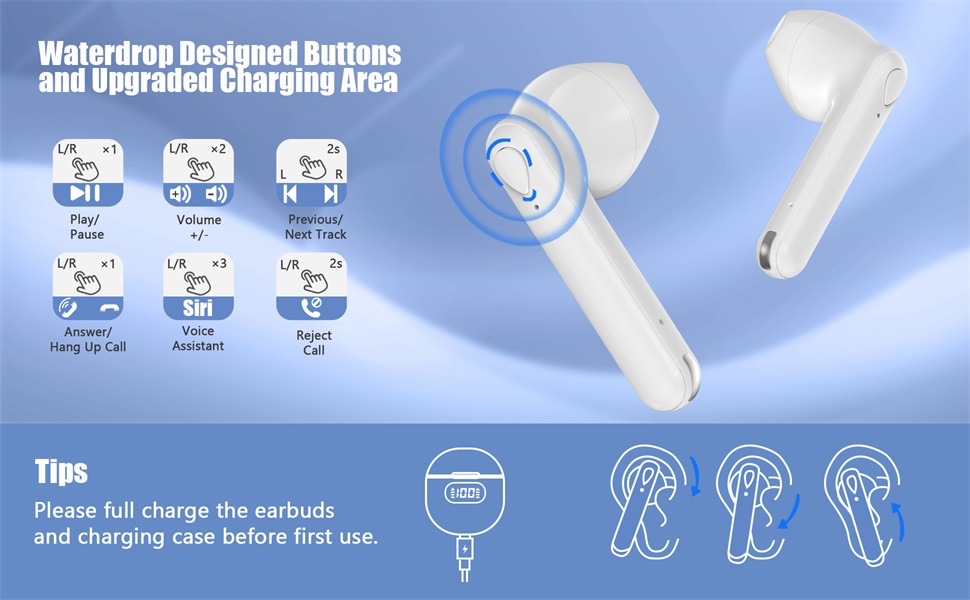 Waterdrop Designed Buttons and Upgraded Charging Area

L/R ×1
Play/ Pause

L/R ×2
Volume +/-

2s
L R
Previous/ Next Track

L/R ×1
Answer/ Hang Up Call

L/R ×3
Siri
Voice Assistant

L/R 2s
Reject Call

Tips
Please full charge the earbuds and charging case before first use.

100